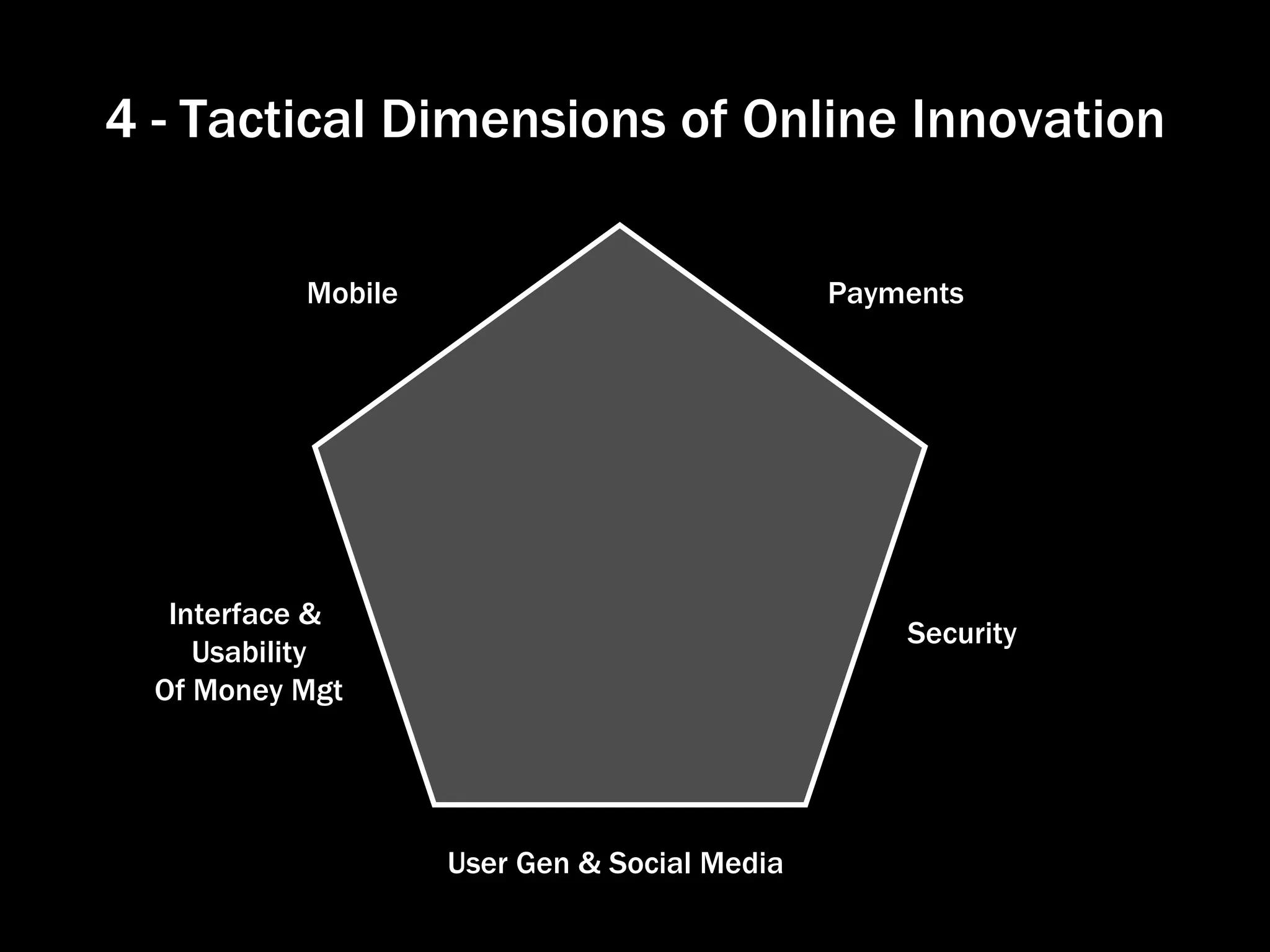 4 - Tactical Dimensions of Online Innovation

Mobile

Payments

Interface & Usability Of Money Mgt

Security

User Gen & Social Media